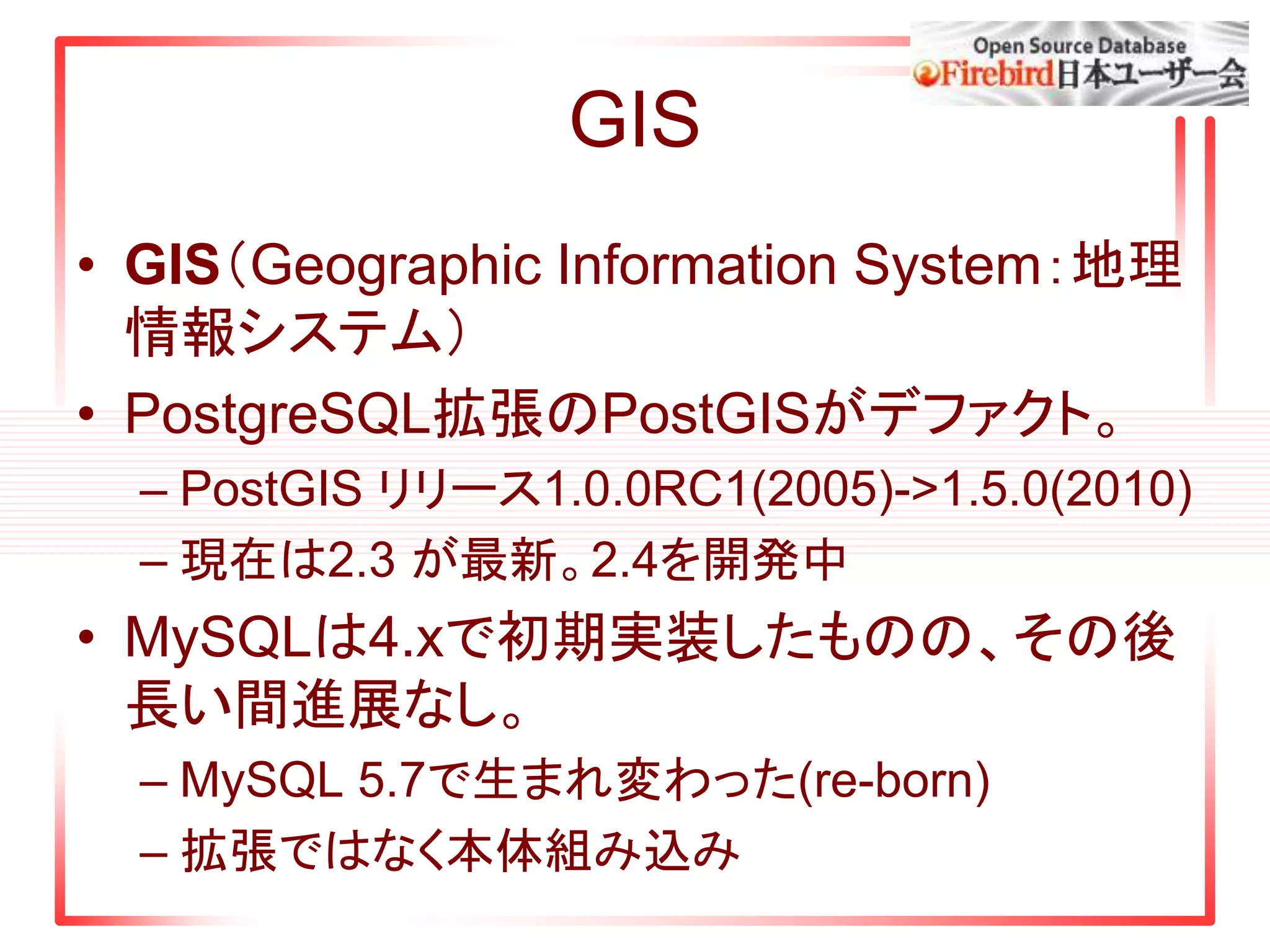 Open Source Database
Firebird日本ユーザー会

GIS

• GIS（Geographic Information System：地理情報システム）

• PostgreSQL拡張のPostGISがデファクト。
– PostGIS リリース1.0.0RC1(2005)->1.5.0(2010)
– 現在は2.3 が最新。2.4を開発中

• MySQLは4.xで初期実装したものの、その後長い間進展なし。
– MySQL 5.7で生まれ変わった(re-born)
– 拡張ではなく本体組み込み